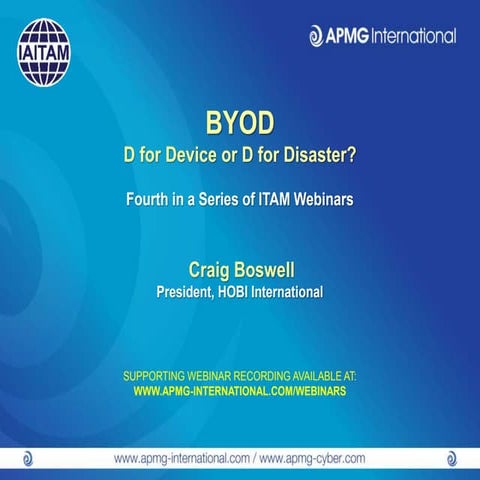 IAITAM

APMG International

BYOD

D for Device or D for Disaster?

Fourth in a Series of ITAM Webinars

Craig Boswell

President, HOBI International

SUPPORTING WEBINAR RECORDING AVAILABLE AT:
WWW.APMG-INTERNATIONAL.COM/WEBINARS

www.apmg-international.com / www.apmg-cyber.com